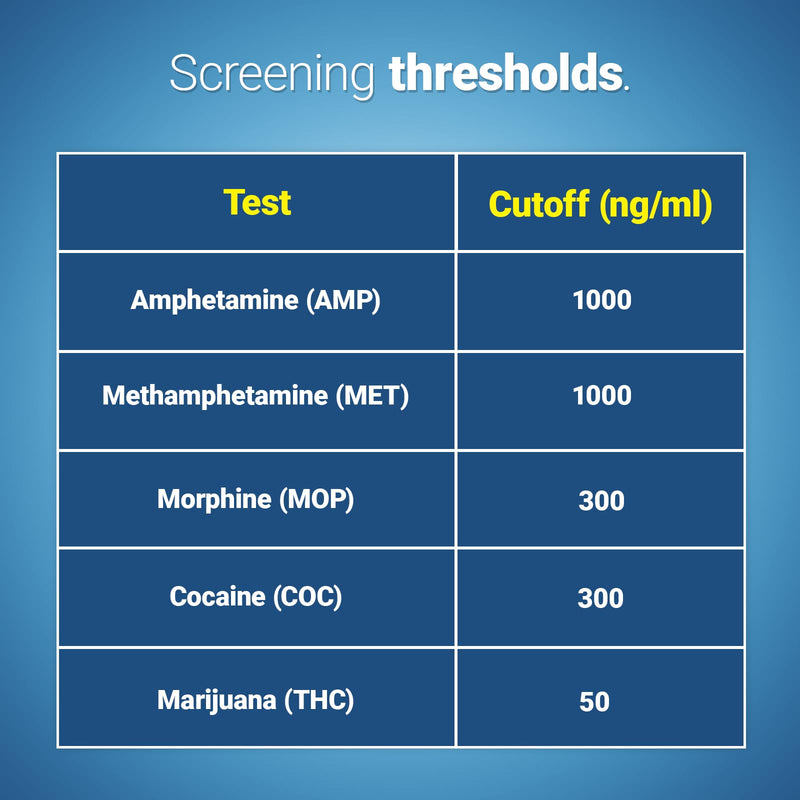 Screening thresholds.

| Test | Cutoff (ng/ml) |
|---|---|
| Amphetamine (AMP) | 1000 |
| Methamphetamine (MET) | 1000 |
| Morphine (MOP) | 300 |
| Cocaine (COC) | 300 |
| Marijuana (THC) | 50 |